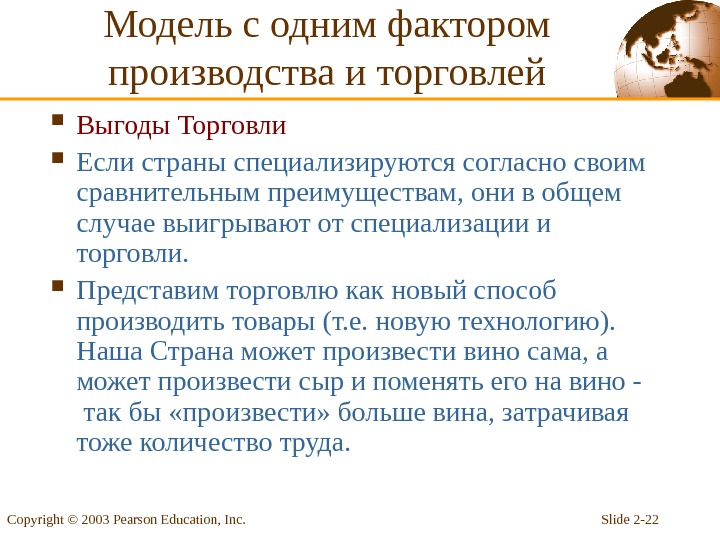 Модель с одним фактором производства и торговлей

Выгоды Торговли

Если страны специализируются согласно своим сравнительным преимуществам, они в общем случае выигрывают от специализации и торговли.

Представим торговлю как новый способ производить товары (т.е. новую технологию). Наша Страна может произвести вино сама, а может произвести сыр и поменять его на вино - так бы «произвести» больше вина, затрачивая тоже количество труда.

Copyright © 2003 Pearson Education, Inc.

Slide 2-22